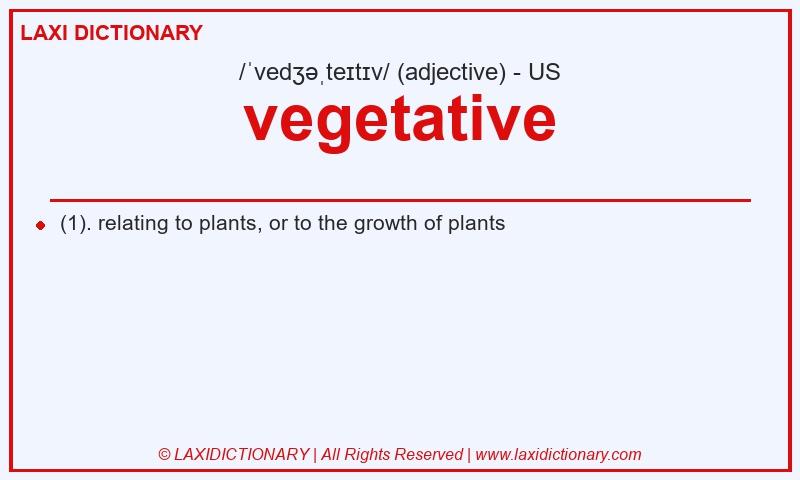 LAXI DICTIONARY

/ˈvedʒəˌteɪtɪv/ (adjective) - US

vegetative

(1). relating to plants, or to the growth of plants

© LAXIDICTIONARY | All Rights Reserved | www.laxidictionary.com